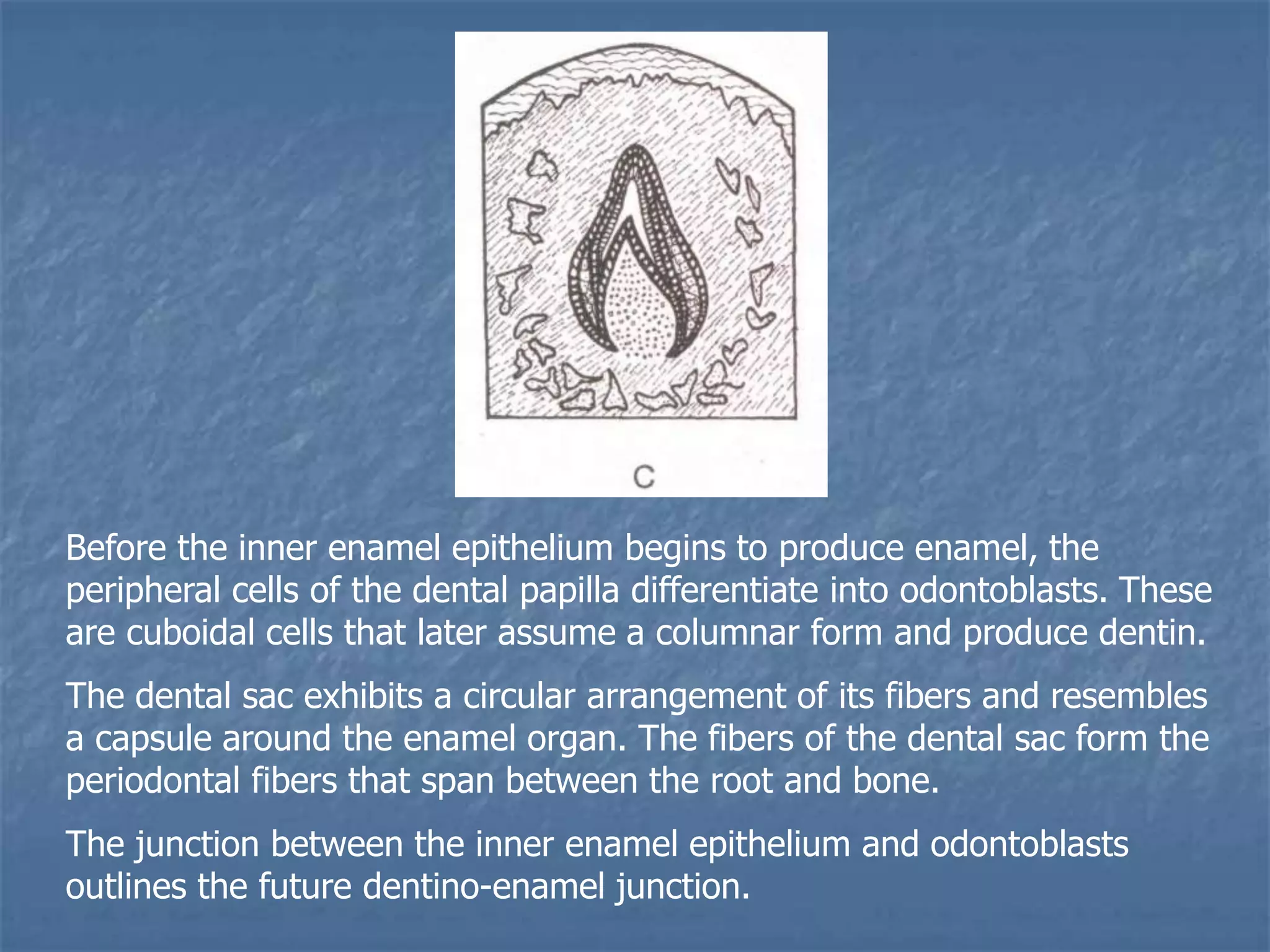 C

Before the inner enamel epithelium begins to produce enamel, the peripheral cells of the dental papilla differentiate into odontoblasts. These are cuboidal cells that later assume a columnar form and produce dentin.

The dental sac exhibits a circular arrangement of its fibers and resembles a capsule around the enamel organ. The fibers of the dental sac form the periodontal fibers that span between the root and bone.

The junction between the inner enamel epithelium and odontoblasts outlines the future dentino-enamel junction.